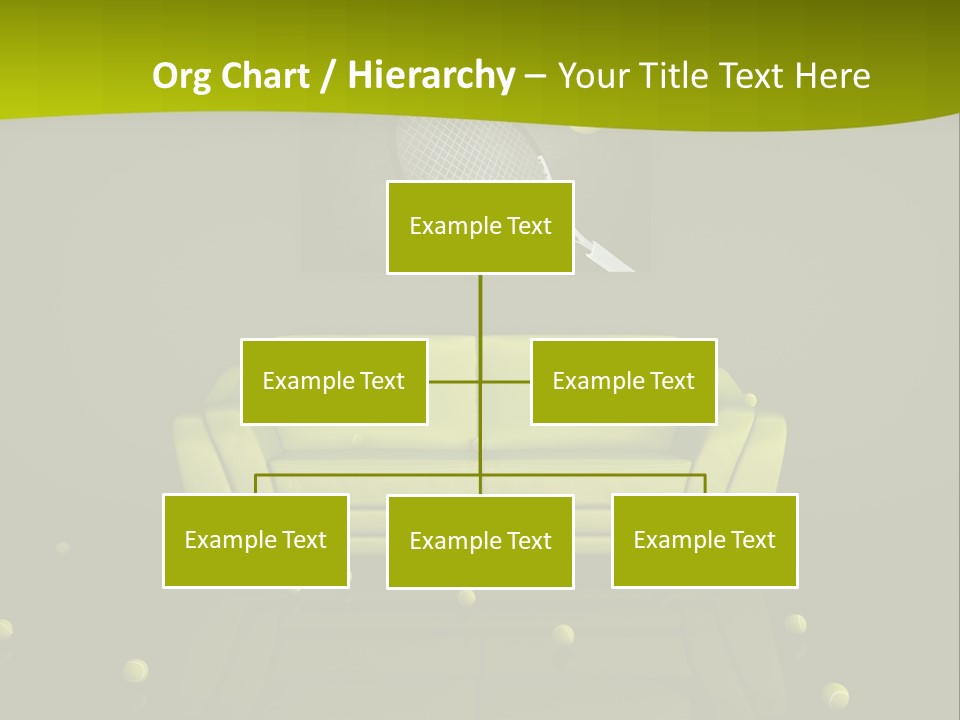 Org Chart / Hierarchy – Your Title Text Here

Example Text

Example Text

Example Text

Example Text

Example Text

Example Text